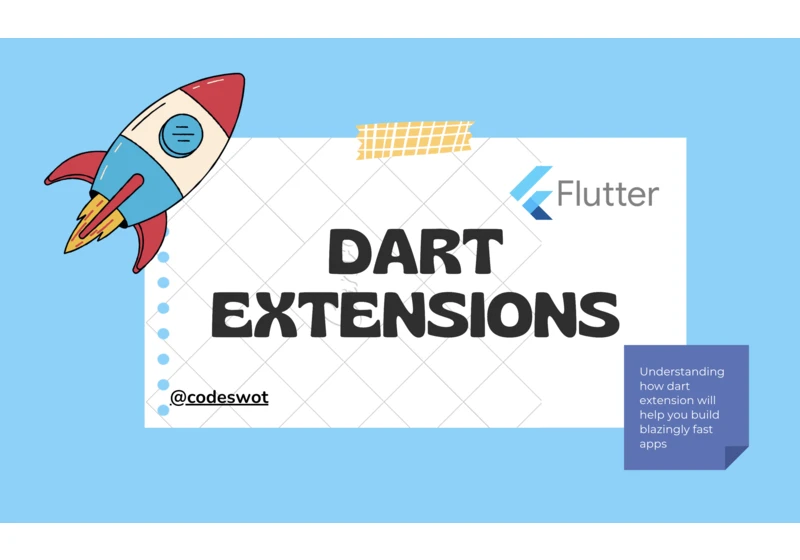 Flutter

DART EXTENSIONS

@codeswot

Understanding how dart extension will help you build blazingly fast apps